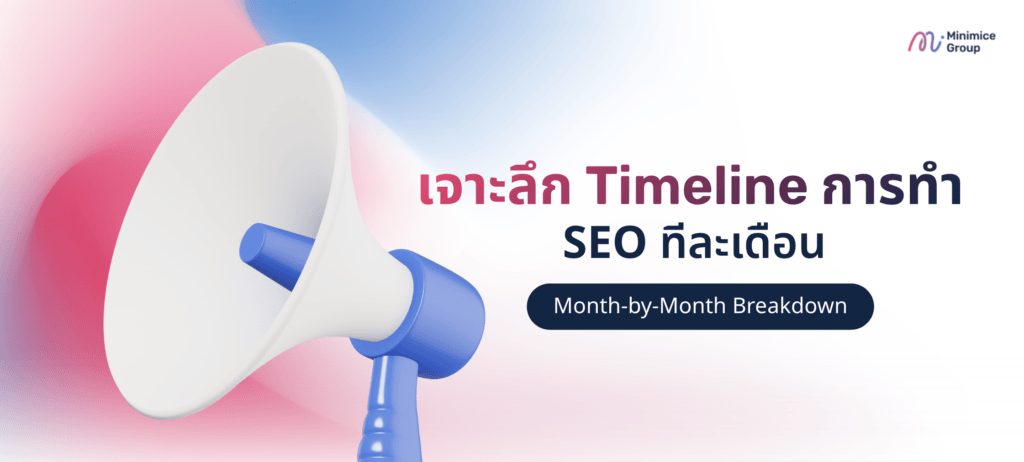 Minimice Group

เจาะลึก Timeline การทำ SEO ทีละเดือน

Month-by-Month Breakdown